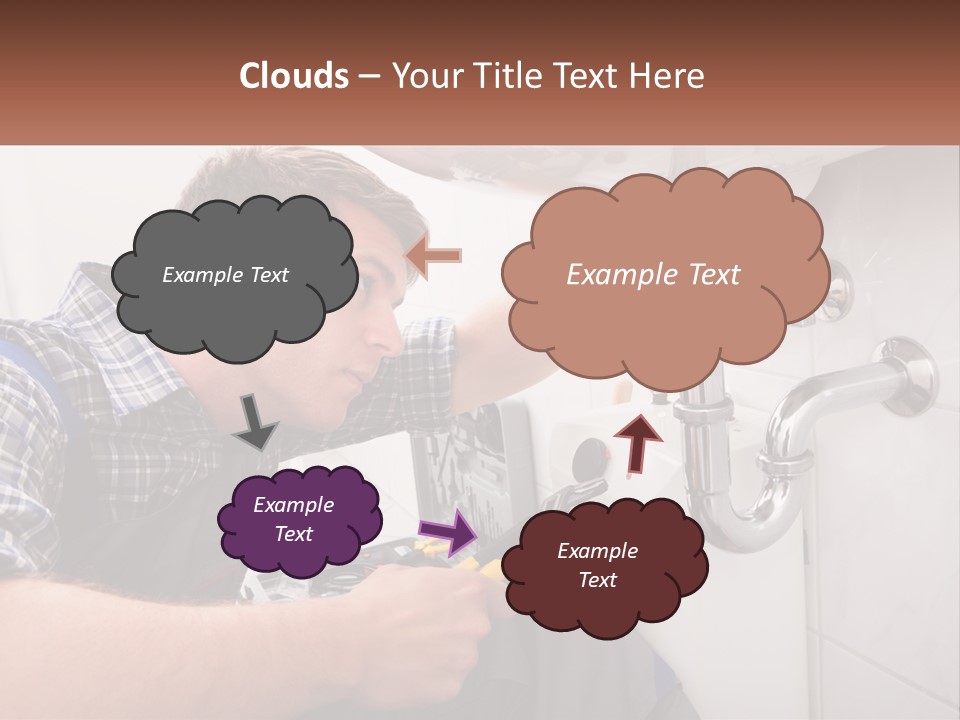 Clouds – Your Title Text Here

Example Text

Example Text

Example Text

Example Text